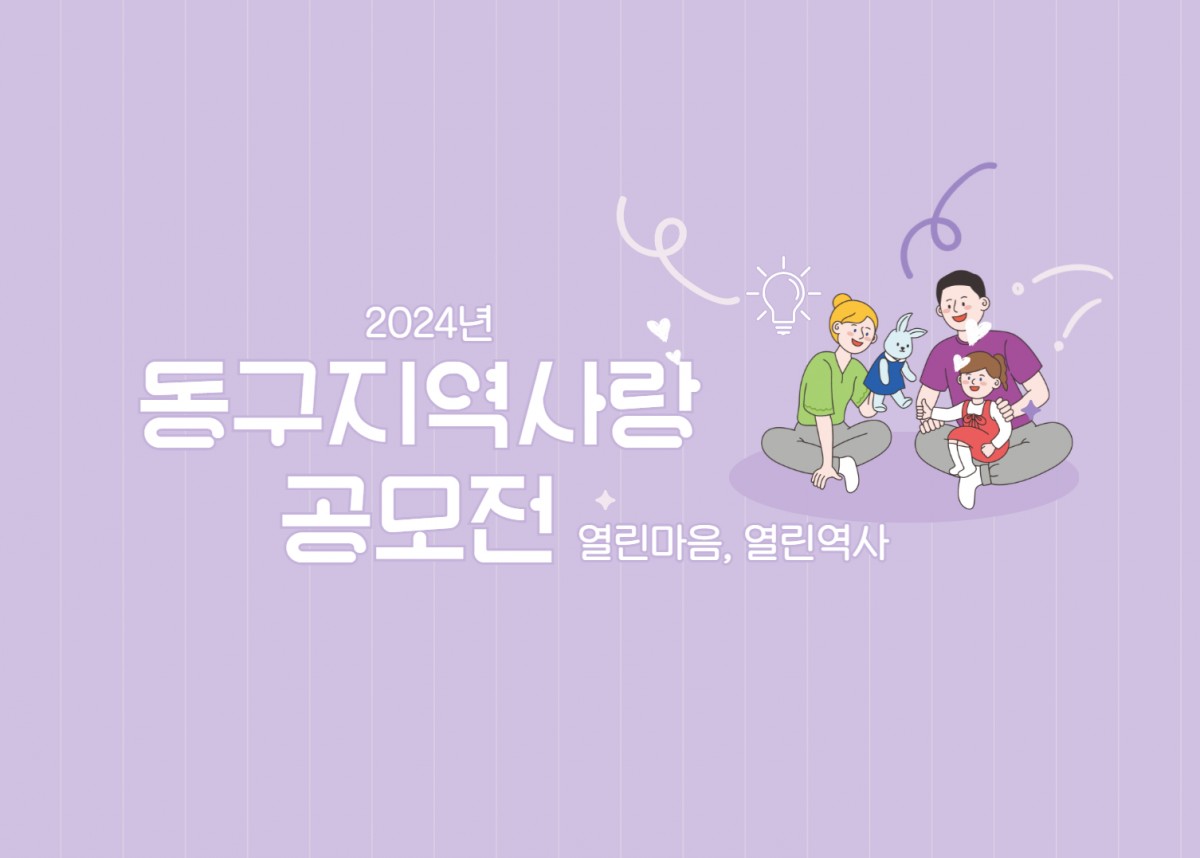 2024년
동구지역사랑 공모전
열린마음, 열린역사